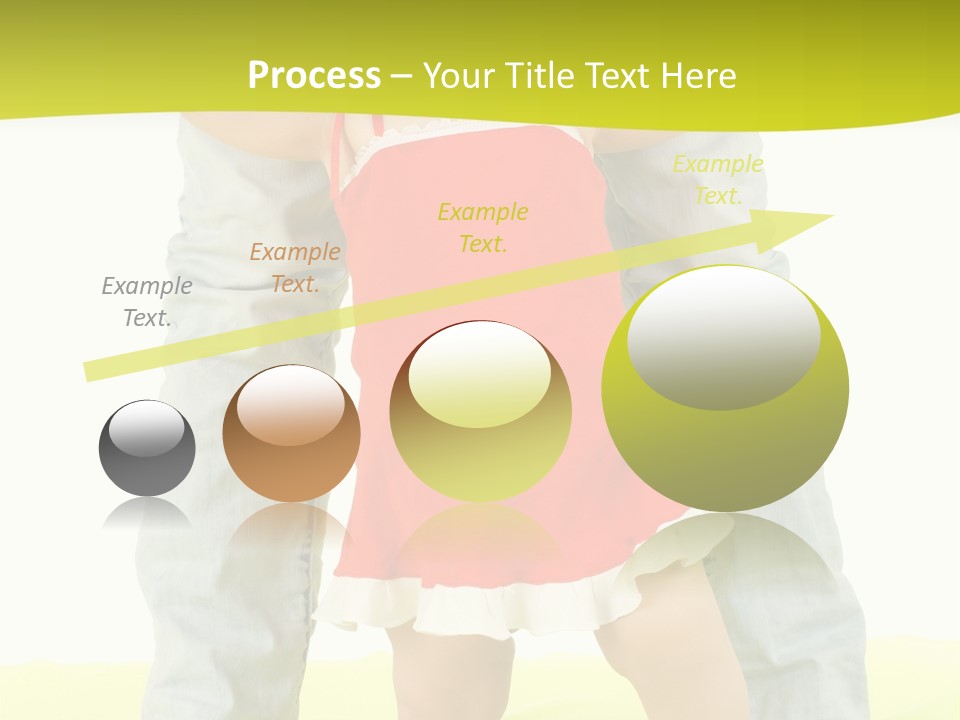 Process – Your Title Text Here

Example Text.

Example Text.

Example Text.

Example Text.